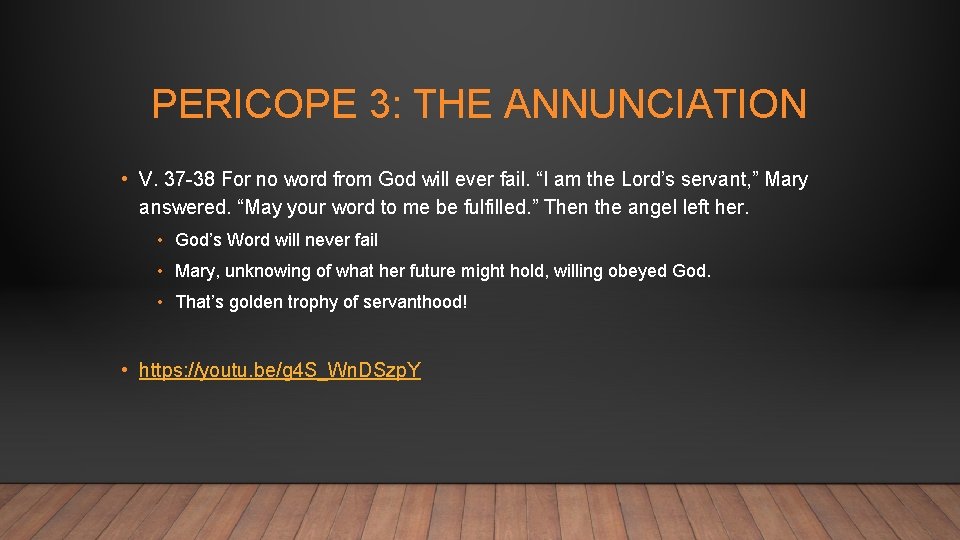 PERICOPE 3: THE ANNUNCIATION

• V. 37-38 For no word from God will ever fail. “I am the Lord’s servant,” Mary answered. “May your word to me be fulfilled.” Then the angel left her.

• God’s Word will never fail

• Mary, unknowing of what her future might hold, willing obeyed God.

• That’s golden trophy of servanthood!

• https://youtu.be/g4S_WnDSzpY